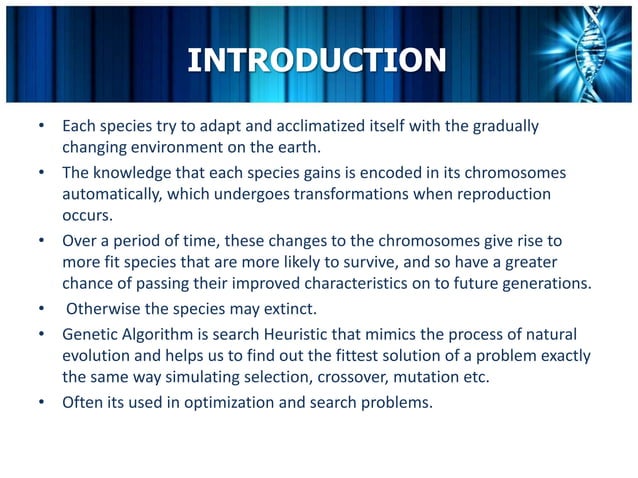 INTRODUCTION

• Each species try to adapt and acclimatized itself with the gradually changing environment on the earth.

• The knowledge that each species gains is encoded in its chromosomes automatically, which undergoes transformations when reproduction occurs.

• Over a period of time, these changes to the chromosomes give rise to more fit species that are more likely to survive, and so have a greater chance of passing their improved characteristics on to future generations.

• Otherwise the species may extinct.

• Genetic Algorithm is search Heuristic that mimics the process of natural evolution and helps us to find out the fittest solution of a problem exactly the same way simulating selection, crossover, mutation etc.

• Often its used in optimization and search problems.